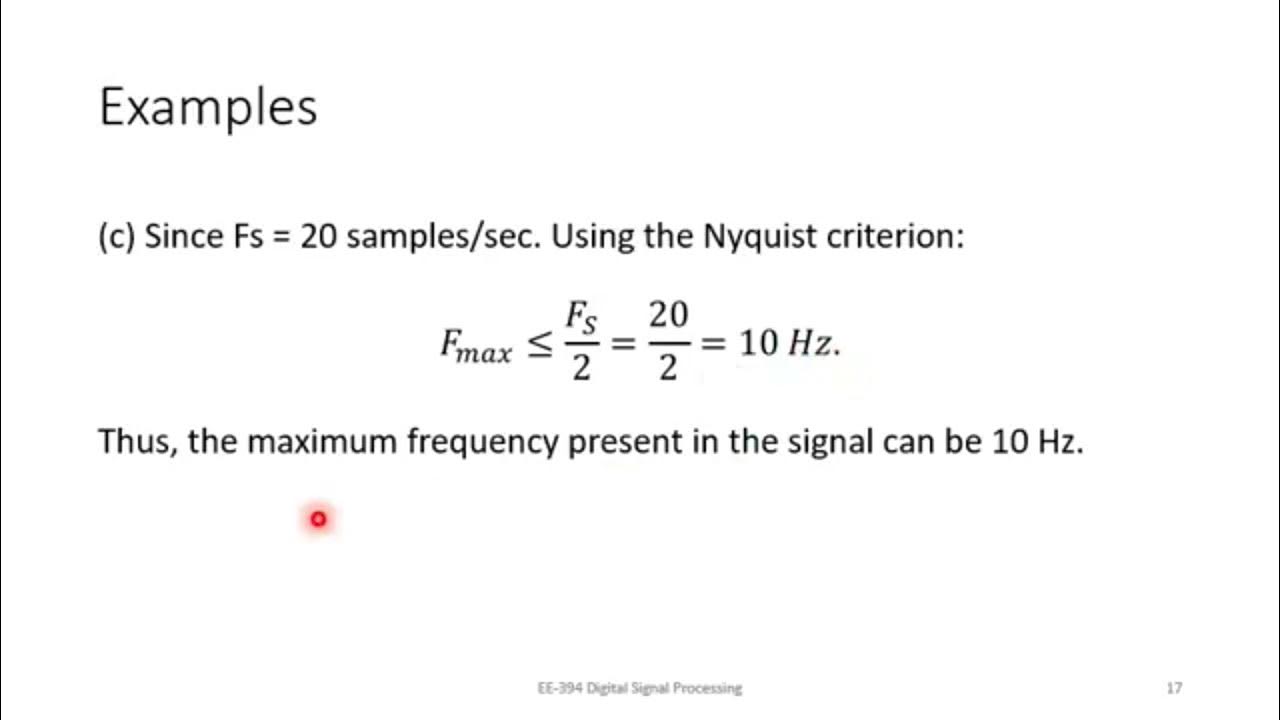 Examples

(c) Since Fs = 20 samples/sec. Using the Nyquist criterion:

$F_{max} \leq \frac{F_S}{2} = \frac{20}{2} = 10\ Hz.$

Thus, the maximum frequency present in the signal can be 10 Hz.

EE-394 Digital Signal Processing

17